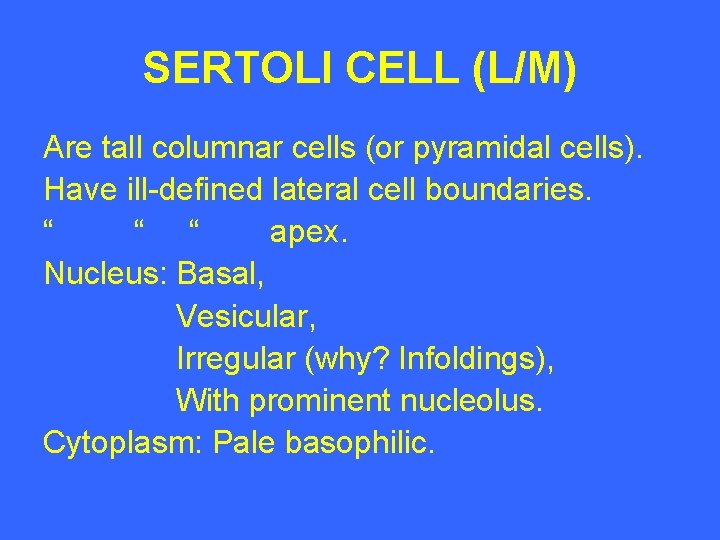 SERTOLI CELL (L/M)

Are tall columnar cells (or pyramidal cells).
Have ill-defined lateral cell boundaries.
“ “ “ apex.
Nucleus: Basal,
Vesicular,
Irregular (why? Infoldings),
With prominent nucleolus.
Cytoplasm: Pale basophilic.